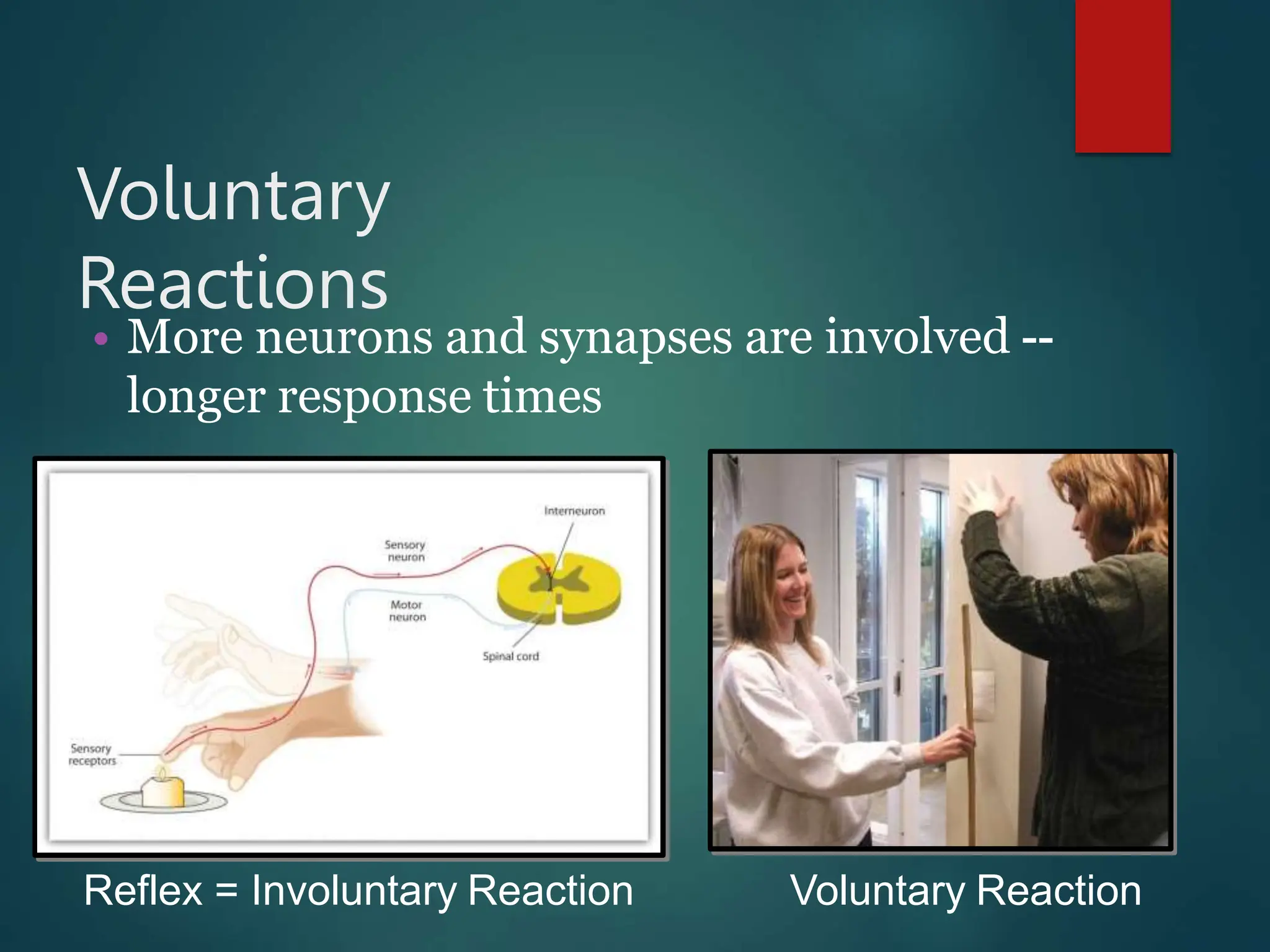 Voluntary Reactions

• More neurons and synapses are involved -- longer response times

Interneuron
Sensory neuron
Motor neuron
Spinal cord
Sensory receptors

Reflex = Involuntary Reaction

Voluntary Reaction